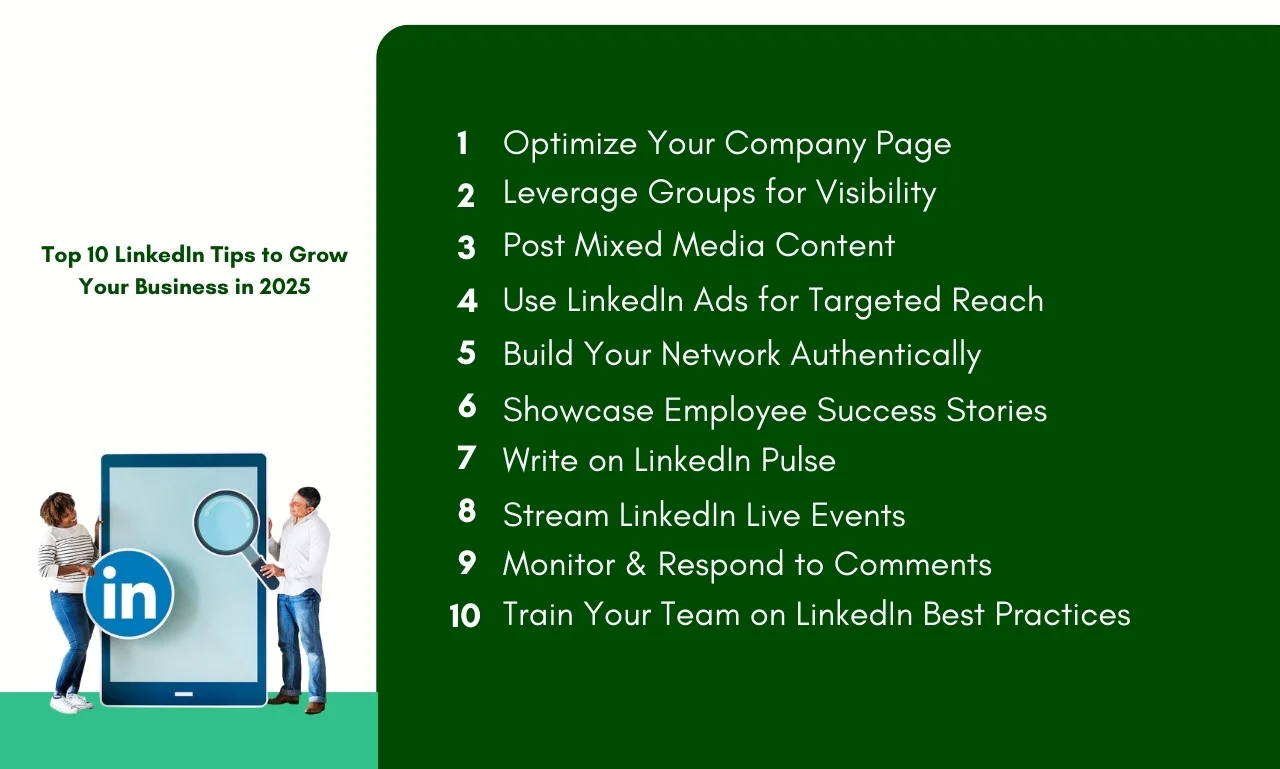 Top 10 LinkedIn Tips to Grow Your Business in 2025

in

1 Optimize Your Company Page
2 Leverage Groups for Visibility
3 Post Mixed Media Content
4 Use LinkedIn Ads for Targeted Reach
5 Build Your Network Authentically
6 Showcase Employee Success Stories
7 Write on LinkedIn Pulse
8 Stream LinkedIn Live Events
9 Monitor & Respond to Comments
10 Train Your Team on LinkedIn Best Practices